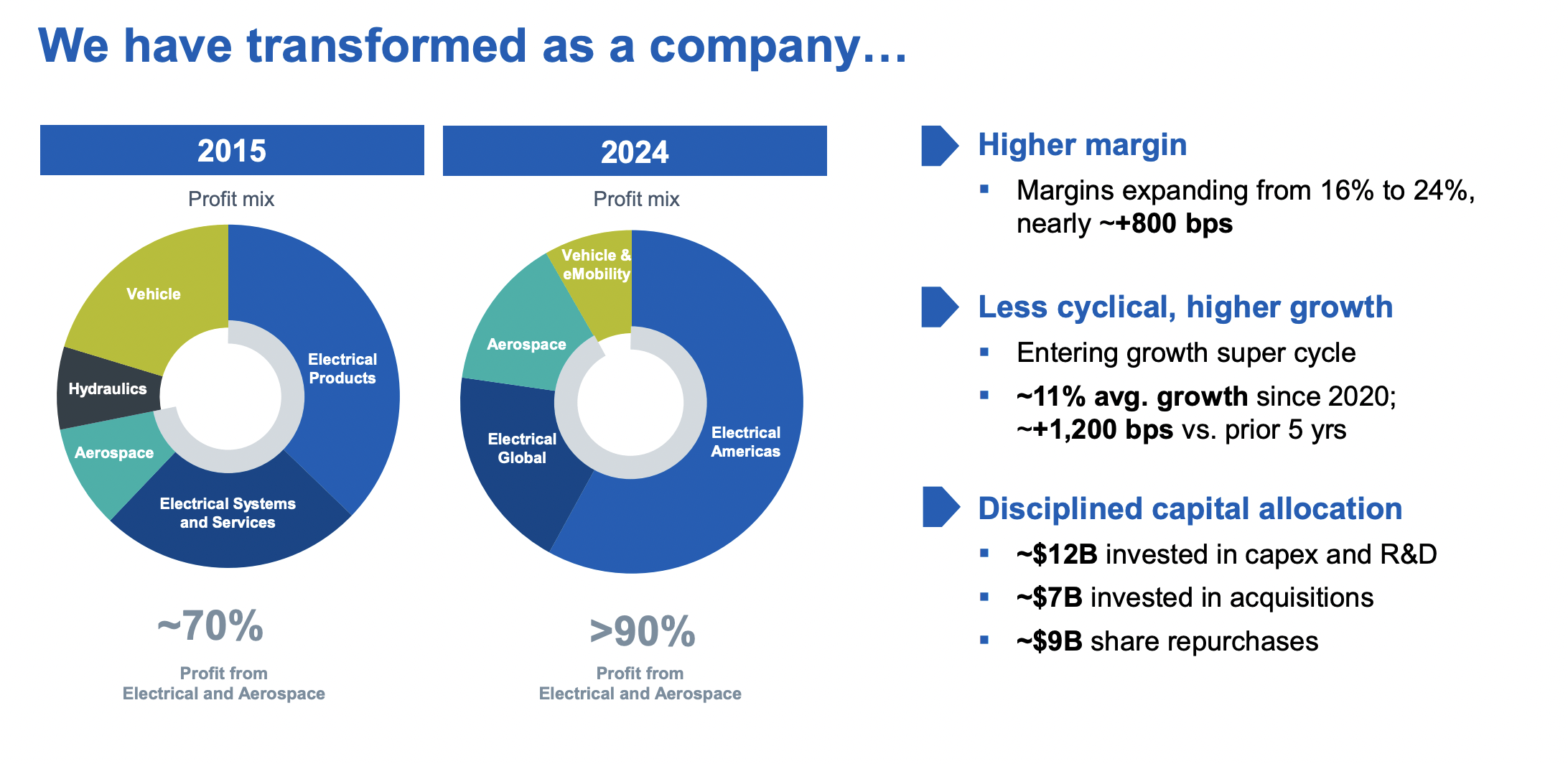 We have transformed as a company…

2015

Profit mix

Vehicle

Electrical Products

Hydraulics

Aerospace

Electrical Systems and Services

~70%

Profit from Electrical and Aerospace

2024

Profit mix

Vehicle & eMobility

Aerospace

Electrical Global

Electrical Americas

>90%

Profit from Electrical and Aerospace

Higher margin

▪ Margins expanding from 16% to 24%, nearly ~+800 bps

Less cyclical, higher growth

▪ Entering growth super cycle

▪ ~11% avg. growth since 2020; ~+1,200 bps vs. prior 5 yrs

Disciplined capital allocation

▪ ~$12B invested in capex and R&D

▪ ~$7B invested in acquisitions

▪ ~$9B share repurchases